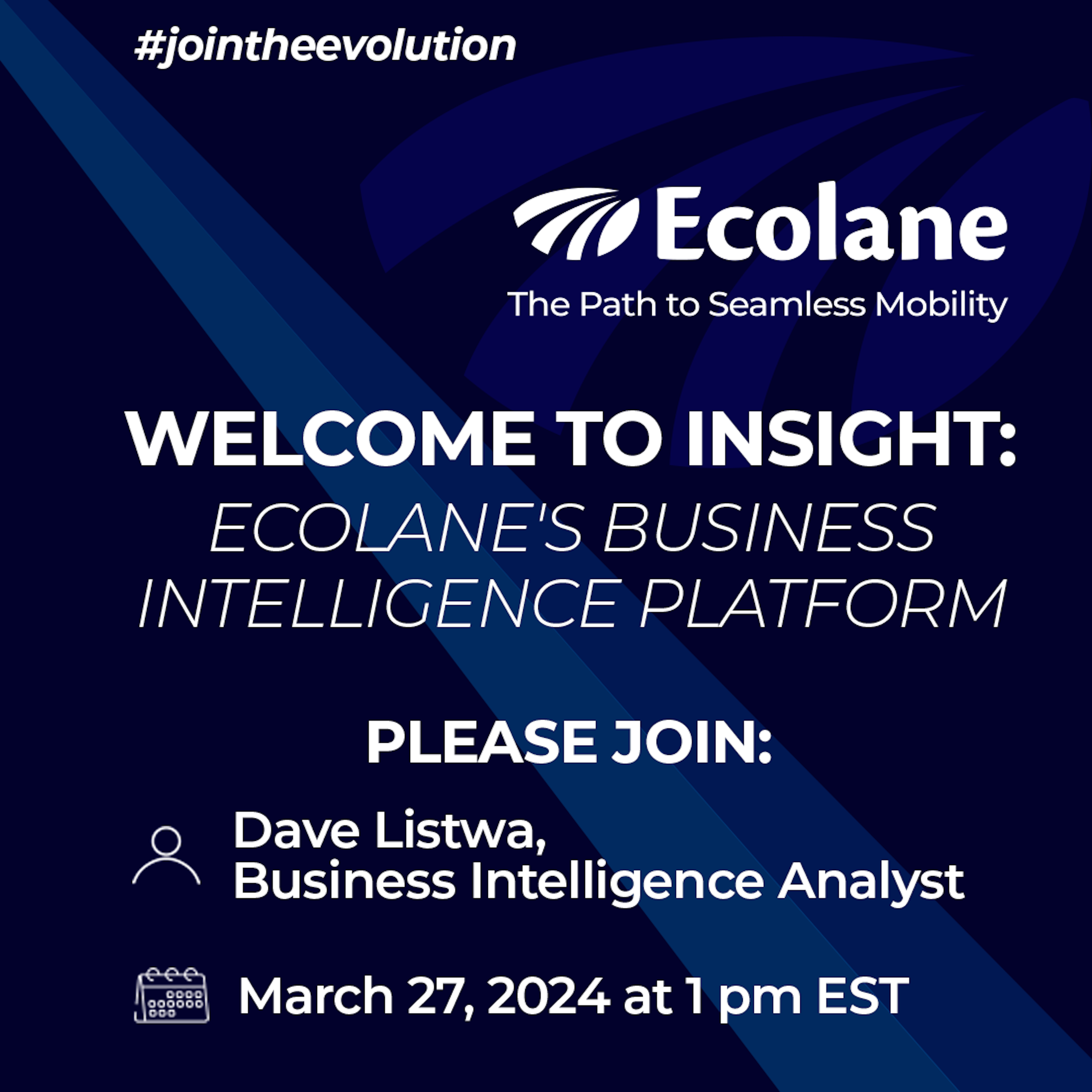 #jointheevolution

Ecolane

The Path to Seamless Mobility

WELCOME TO INSIGHT:

ECOLANE'S BUSINESS INTELLIGENCE PLATFORM

PLEASE JOIN:

Dave Listwa, Business Intelligence Analyst

March 27, 2024 at 1 pm EST